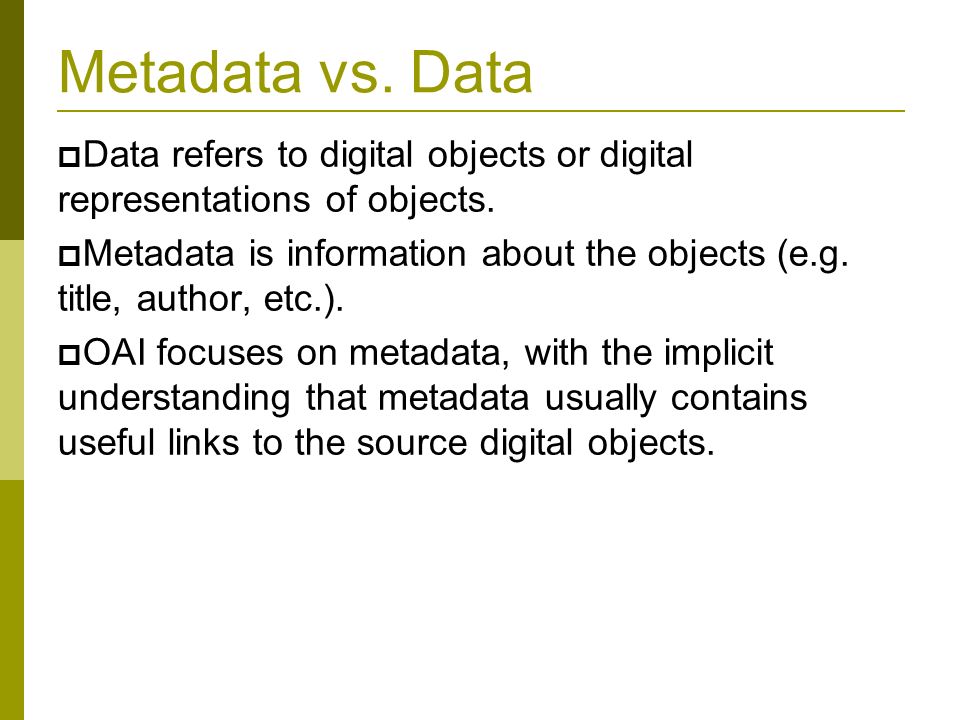 Metadata vs. Data

Data refers to digital objects or digital representations of objects.

Metadata is information about the objects (e.g. title, author, etc.).

OAI focuses on metadata, with the implicit understanding that metadata usually contains useful links to the source digital objects.